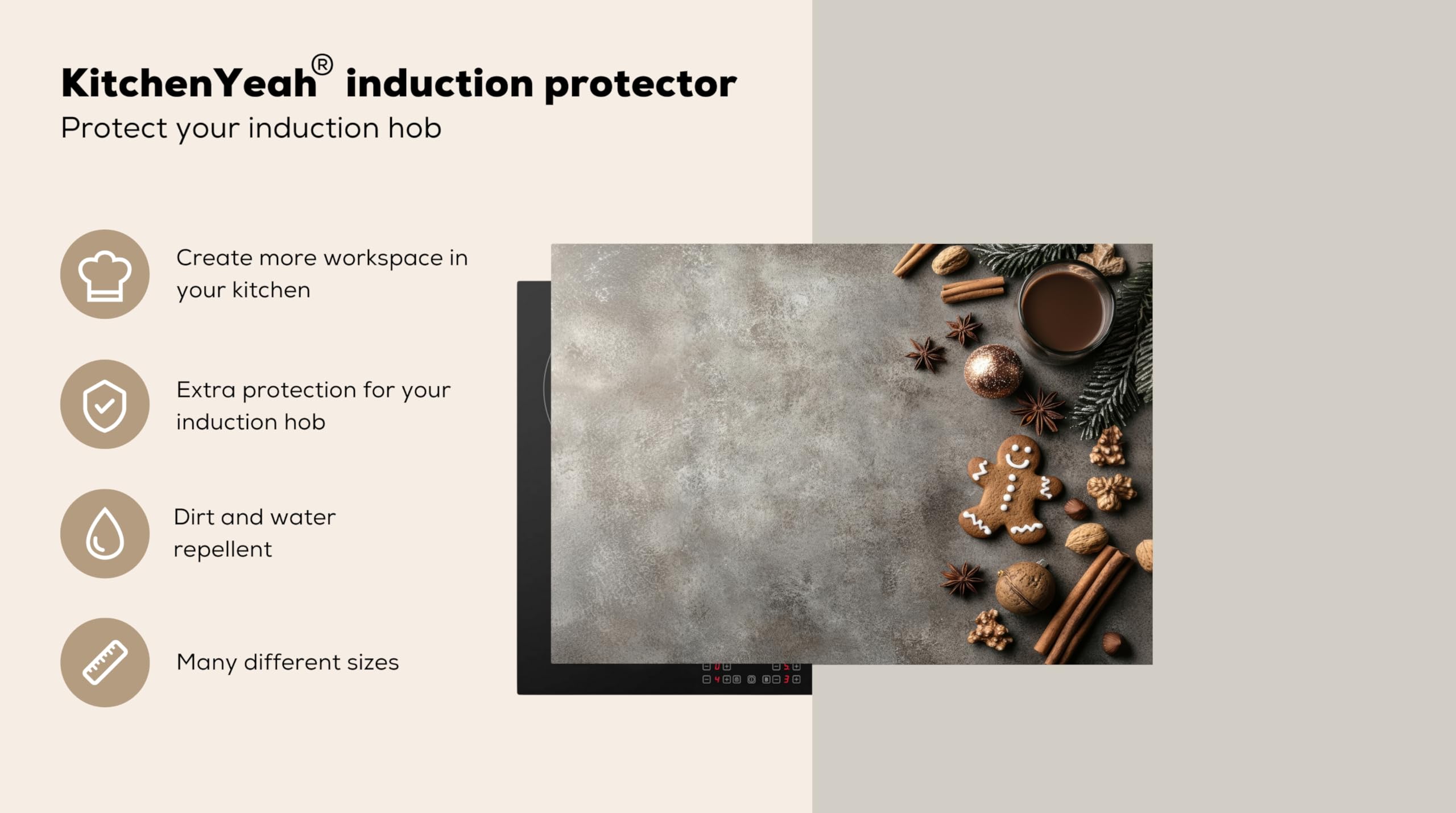 KitchenYeah® induction protector
Protect your induction hob

Create more workspace in your kitchen

Extra protection for your induction hob

Dirt and water repellent

Many different sizes